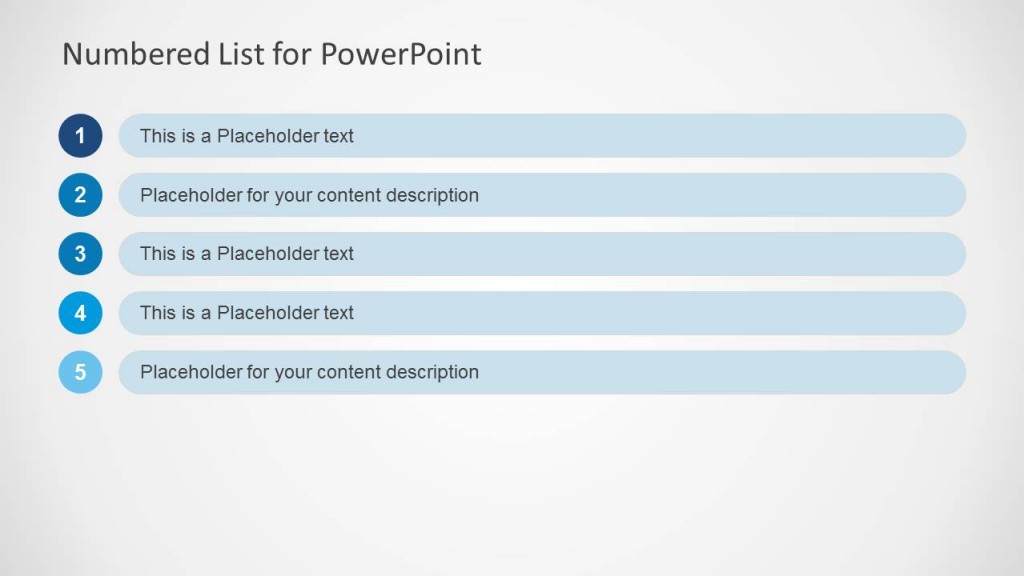 Numbered List for PowerPoint

1 This is a Placeholder text

2 Placeholder for your content description

3 This is a Placeholder text

4 This is a Placeholder text

5 Placeholder for your content description